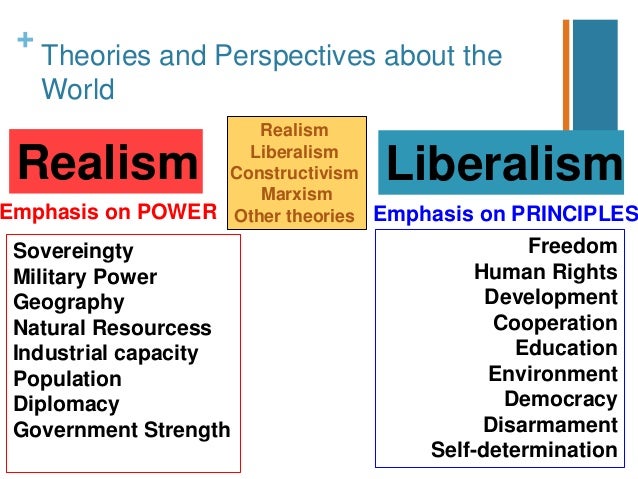 + Theories and Perspectives about the World

Realism

Emphasis on POWER

Sovereingty
Military Power
Geography
Natural Resourcess
Industrial capacity
Population
Diplomacy
Government Strength

Realism
Liberalism
Constructivism
Marxism
Other theories

Liberalism

Emphasis on PRINCIPLES

Freedom
Human Rights
Development
Cooperation
Education
Environment
Democracy
Disarmament
Self-determination